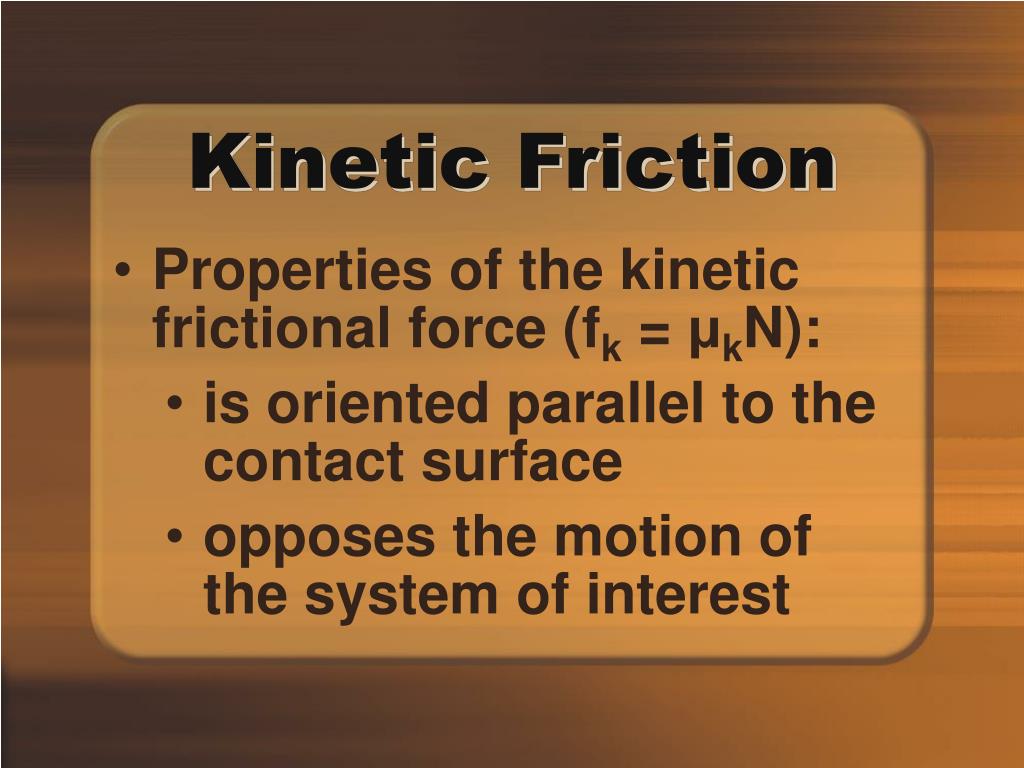 Kinetic Friction

• Properties of the kinetic frictional force ($f_k = \mu_k N$):
  • is oriented parallel to the contact surface
  • opposes the motion of the system of interest